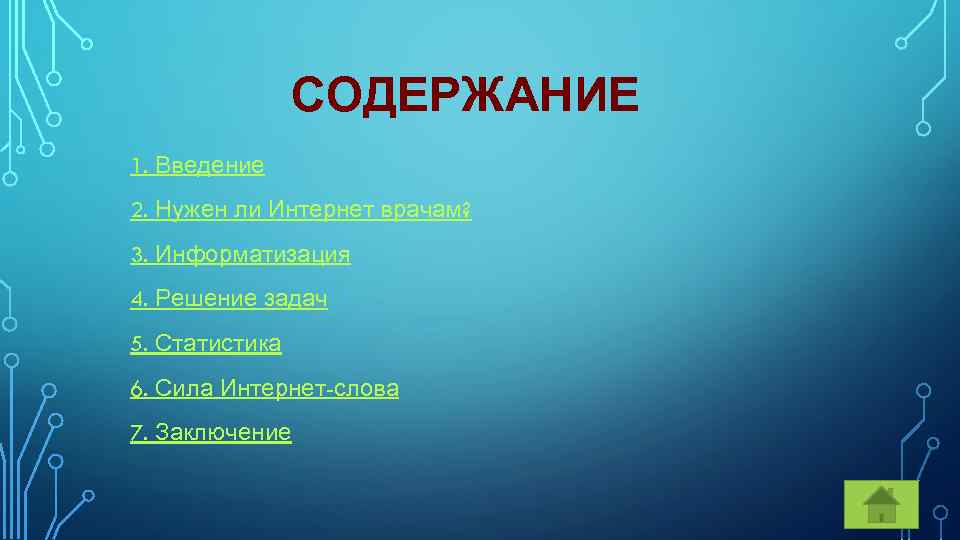 СОДЕРЖАНИЕ

1. Введение

2. Нужен ли Интернет врачам?

3. Информатизация

4. Решение задач

5. Статистика

6. Сила Интернет-слова

7. Заключение